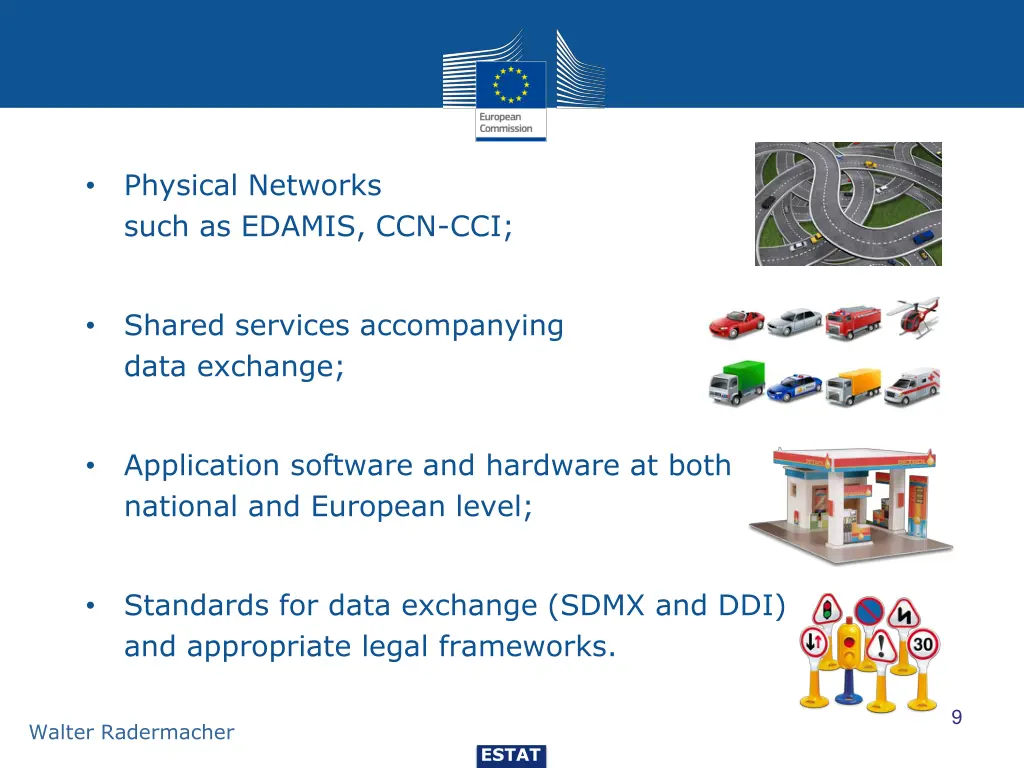 European Commission

• Physical Networks such as EDAMIS, CCN-CCI;

• Shared services accompanying data exchange;

• Application software and hardware at both national and European level;

• Standards for data exchange (SDMX and DDI) and appropriate legal frameworks.

30

9

Walter Radermacher

ESTAT